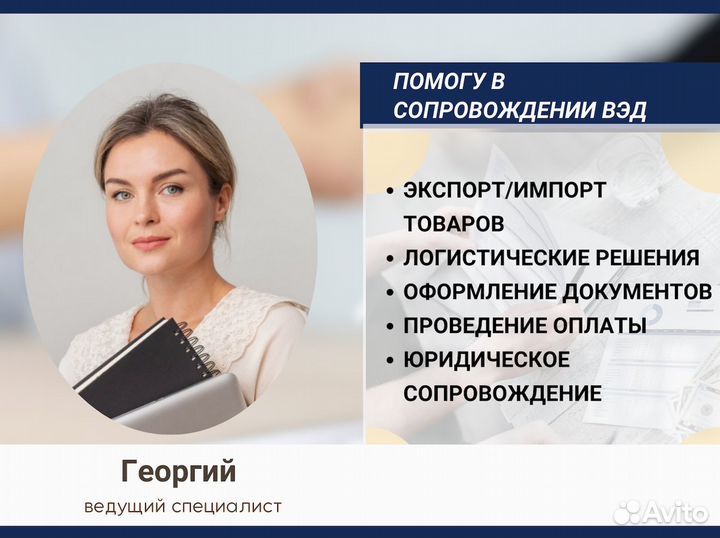 ПОМОГУ В СОПРОВОЖДЕНИИ ВЭД

• ЭКСПОРТ/ИМПОРТ ТОВАРОВ
• ЛОГИСТИЧЕСКИЕ РЕШЕНИЯ
• ОФОРМЛЕНИЕ ДОКУМЕНТОВ
• ПРОВЕДЕНИЕ ОПЛАТЫ
• ЮРИДИЧЕСКОЕ СОПРОВОЖДЕНИЕ

Георгий
ведущий специалист

Avito